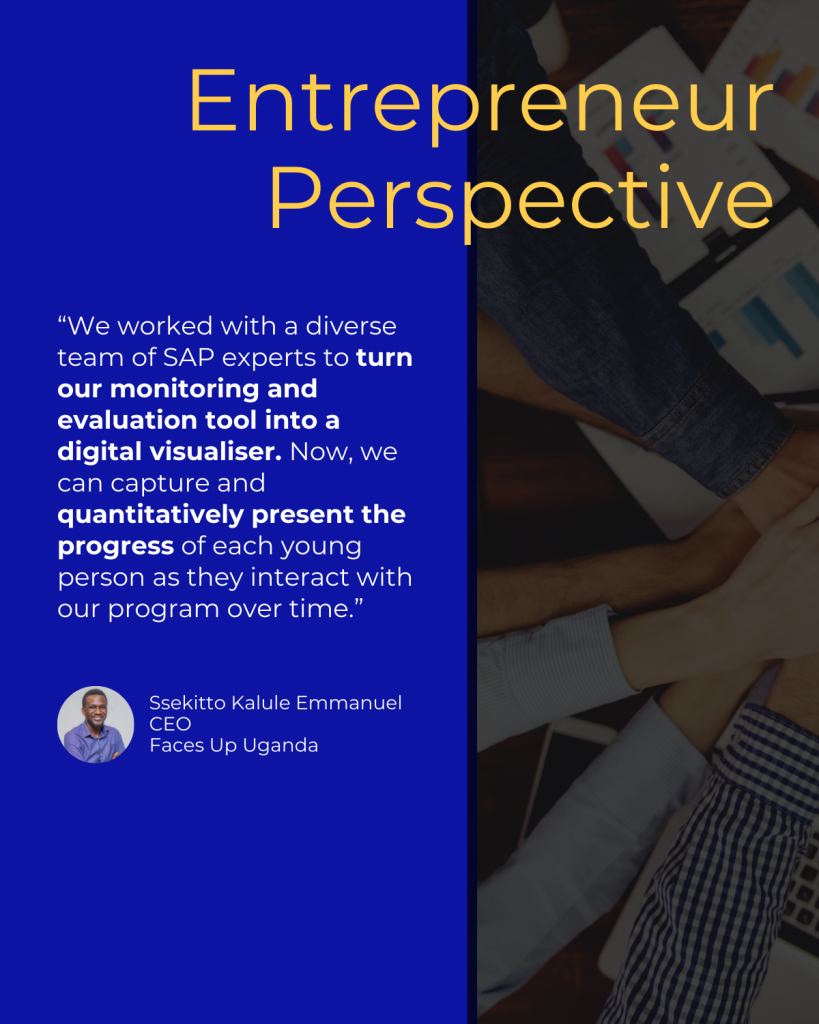 Entrepreneur Perspective

“We worked with a diverse team of SAP experts to turn our monitoring and evaluation tool into a digital visualiser. Now, we can capture and quantitatively present the progress of each young person as they interact with our program over time.”

Ssekitto Kalule Emmanuel
CEO
Faces Up Uganda